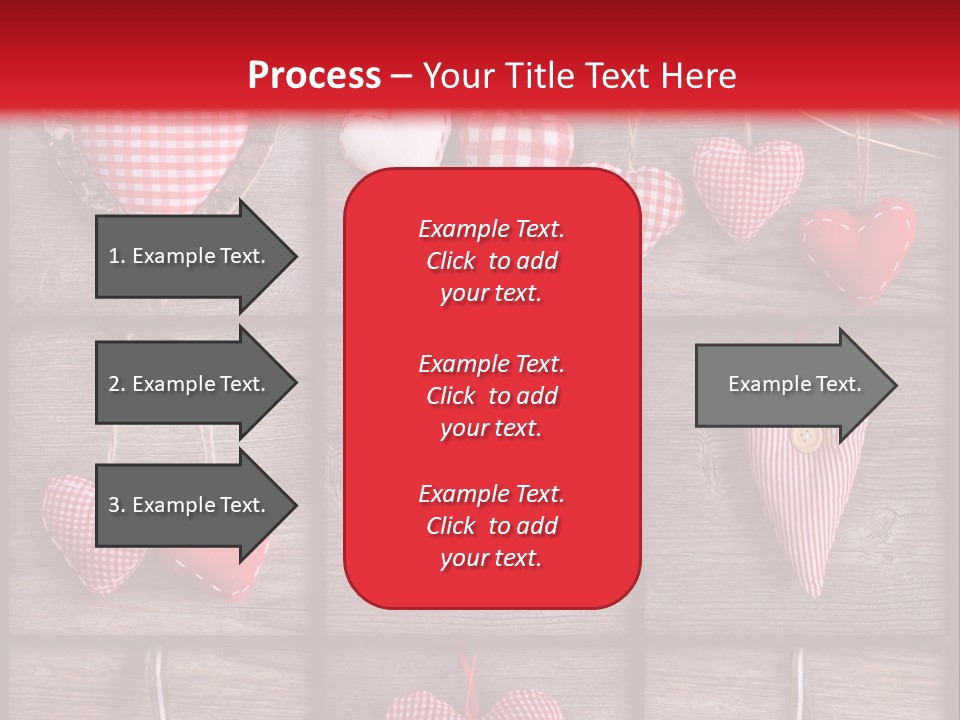 Process – Your Title Text Here

1. Example Text.

2. Example Text.

3. Example Text.

Example Text. Click to add your text.

Example Text. Click to add your text.

Example Text. Click to add your text.

Example Text.